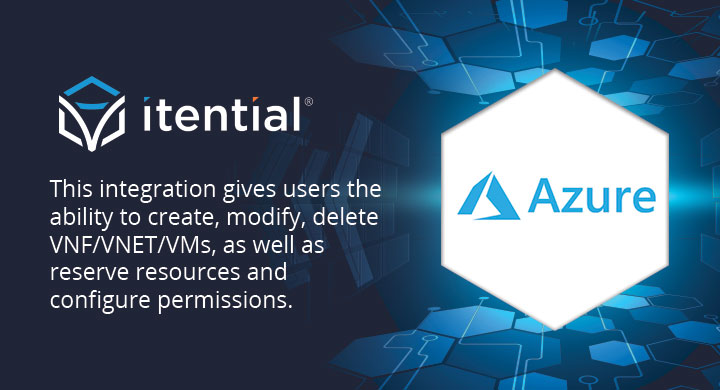 itential®

This integration gives users the ability to create, modify, delete VNF/VNET/VMs, as well as reserve resources and configure permissions.

Azure